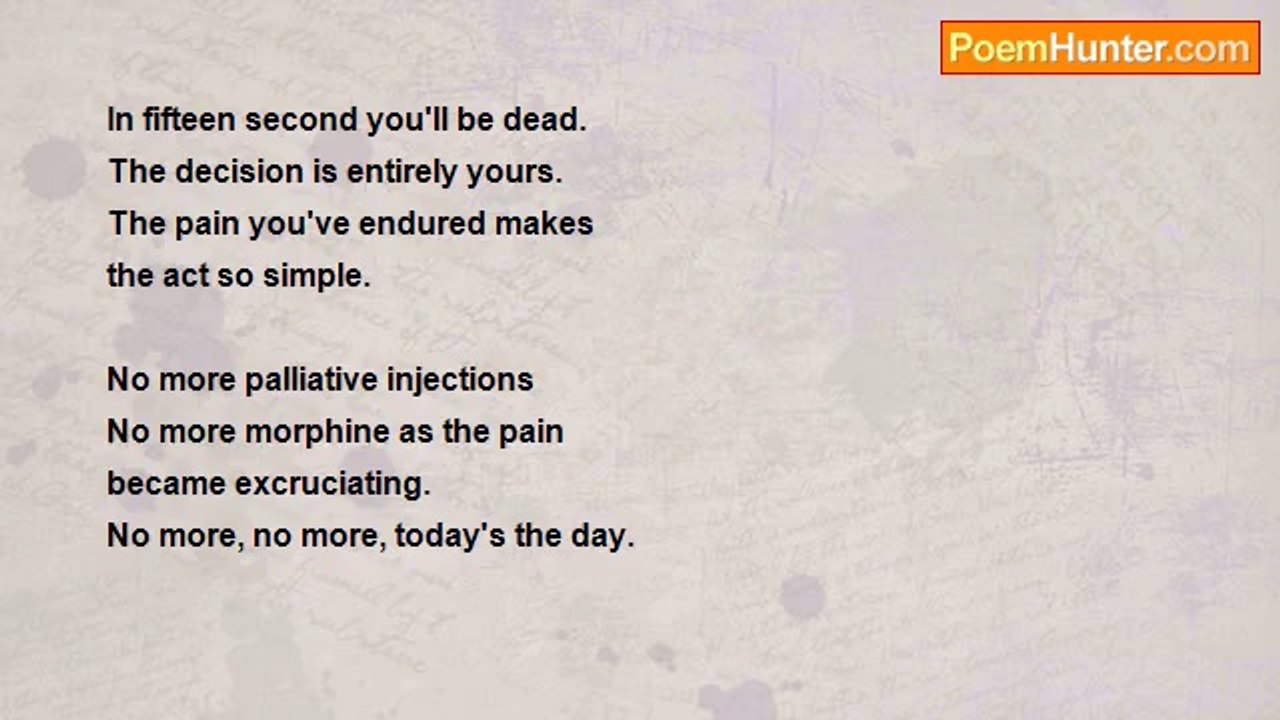 PoemHunter.com

In fifteen second you'll be dead.
The decision is entirely yours.
The pain you've endured makes
the act so simple.

No more palliative injections
No more morphine as the pain
became excruciating.
No more, no more, today's the day.